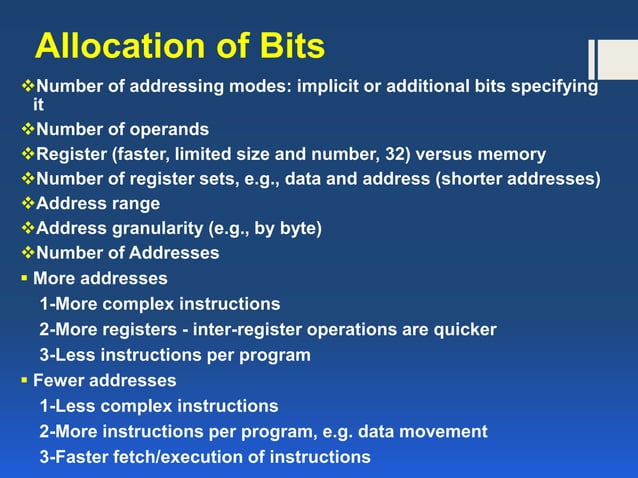 Allocation of Bits

❖Number of addressing modes: implicit or additional bits specifying it

❖Number of operands

❖Register (faster, limited size and number, 32) versus memory

❖Number of register sets, e.g., data and address (shorter addresses)

❖Address range

❖Address granularity (e.g., by byte)

❖Number of Addresses

▪ More addresses

1-More complex instructions

2-More registers - inter-register operations are quicker

3-Less instructions per program

▪ Fewer addresses

1-Less complex instructions

2-More instructions per program, e.g. data movement

3-Faster fetch/execution of instructions